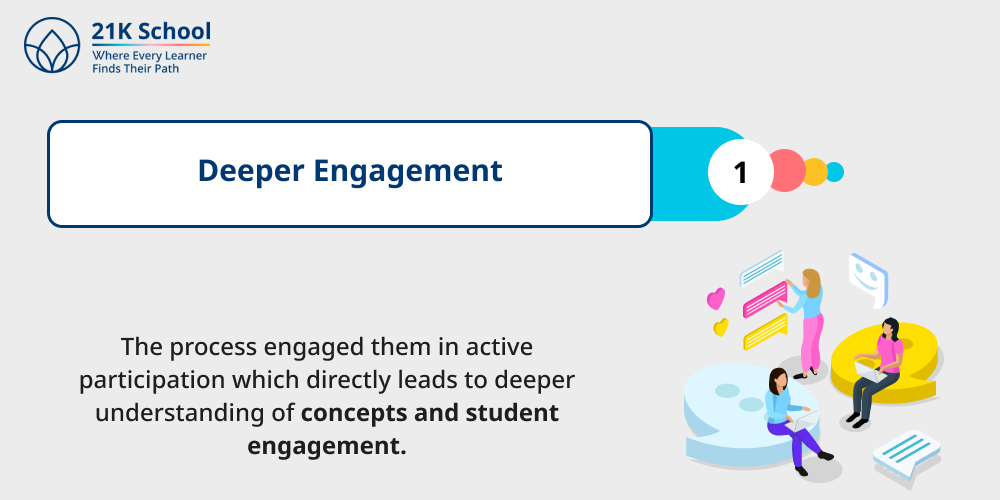 21K School
Where Every Learner
Finds Their Path

Deeper Engagement

1

The process engaged them in active participation which directly leads to deeper understanding of concepts and student engagement.